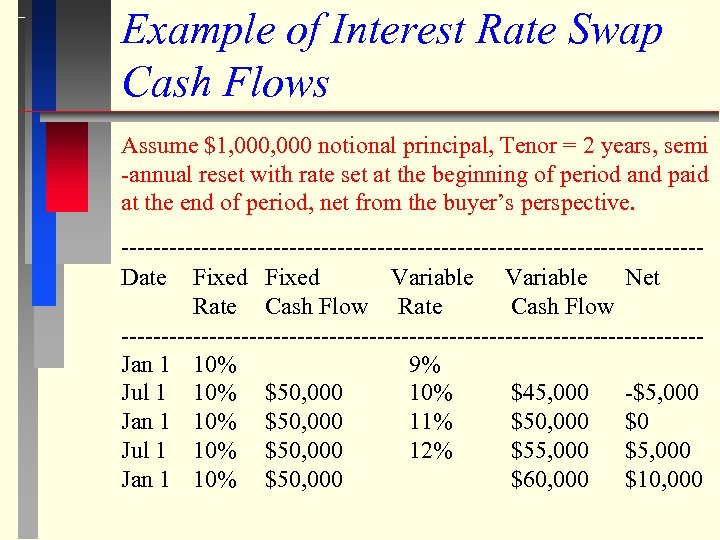 Example of Interest Rate Swap Cash Flows

Assume \$1,000,000 notional principal, Tenor = 2 years, semi-annual reset with rate set at the beginning of period and paid at the end of period, net from the buyer's perspective.

| Date | Fixed Rate | Fixed Cash Flow | Variable Rate | Variable Cash Flow | Net |
|---|---|---|---|---|---|
| Jan 1 | 10% | | 9% | | |
| Jul 1 | 10% | \$50,000 | 10% | \$45,000 | -\$5,000 |
| Jan 1 | 10% | \$50,000 | 11% | \$50,000 | \$0 |
| Jul 1 | 10% | \$50,000 | 12% | \$55,000 | \$5,000 |
| Jan 1 | 10% | \$50,000 | | \$60,000 | \$10,000 |